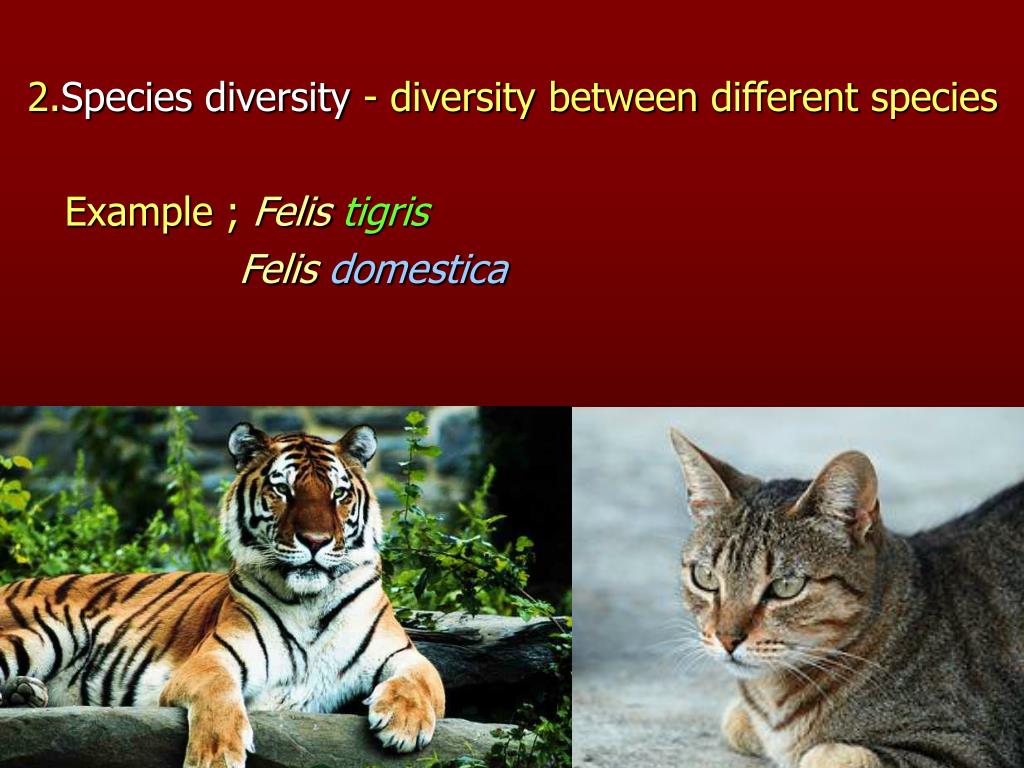 2.Species diversity - diversity between different species

Example ; Felis tigris
Felis domestica